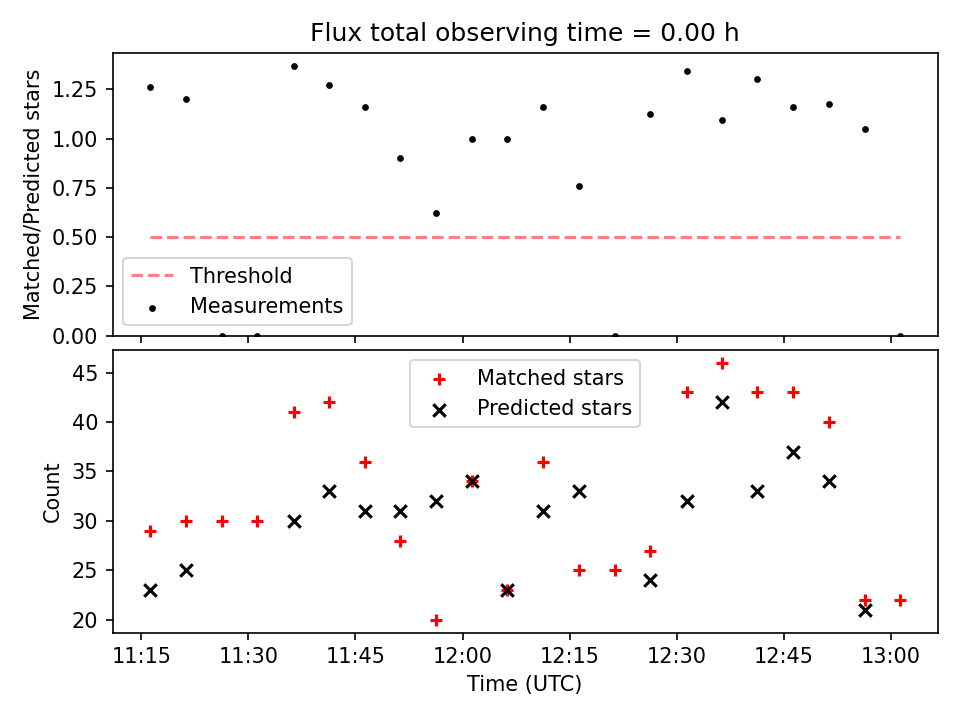 Flux total observing time = 0.00 h

Matched/Predicted stars

1.25
1.00
0.75
0.50
0.25
0.00

Threshold
Measurements

Count

45
40
35
30
25
20

Matched stars
Predicted stars

11:15
11:30
11:45
12:00
12:15
12:30
12:45
13:00

Time (UTC)